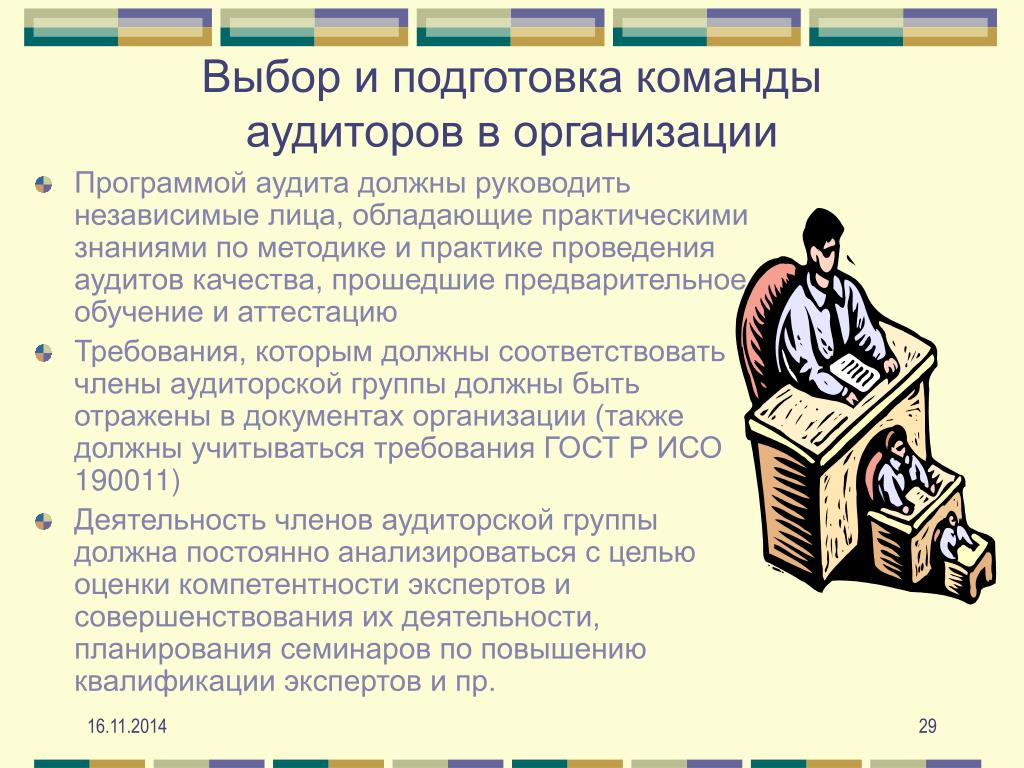 Выбор и подготовка команды аудиторов в организации

Программой аудита должны руководить независимые лица, обладающие практическими знаниями по методике и практике проведения аудитов качества, прошедшие предварительное обучение и аттестацию

Требования, которым должны соответствовать члены аудиторской группы должны быть отражены в документах организации (также должны учитываться требования ГОСТ Р ИСО 190011)

Деятельность членов аудиторской группы должна постоянно анализироваться с целью оценки компетентности экспертов и совершенствования их деятельности, планирования семинаров по повышению квалификации экспертов и пр.

16.11.2014

29